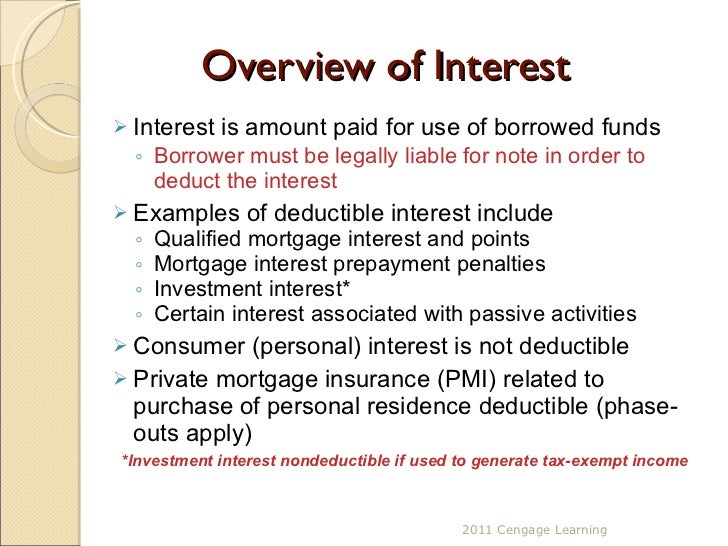 Overview of Interest

➢ Interest is amount paid for use of borrowed funds
◦ Borrower must be legally liable for note in order to deduct the interest

➢ Examples of deductible interest include
◦ Qualified mortgage interest and points
◦ Mortgage interest prepayment penalties
◦ Investment interest*
◦ Certain interest associated with passive activities

➢ Consumer (personal) interest is not deductible

➢ Private mortgage insurance (PMI) related to purchase of personal residence deductible (phase-outs apply)

*Investment interest nondeductible if used to generate tax-exempt income

2011 Cengage Learning